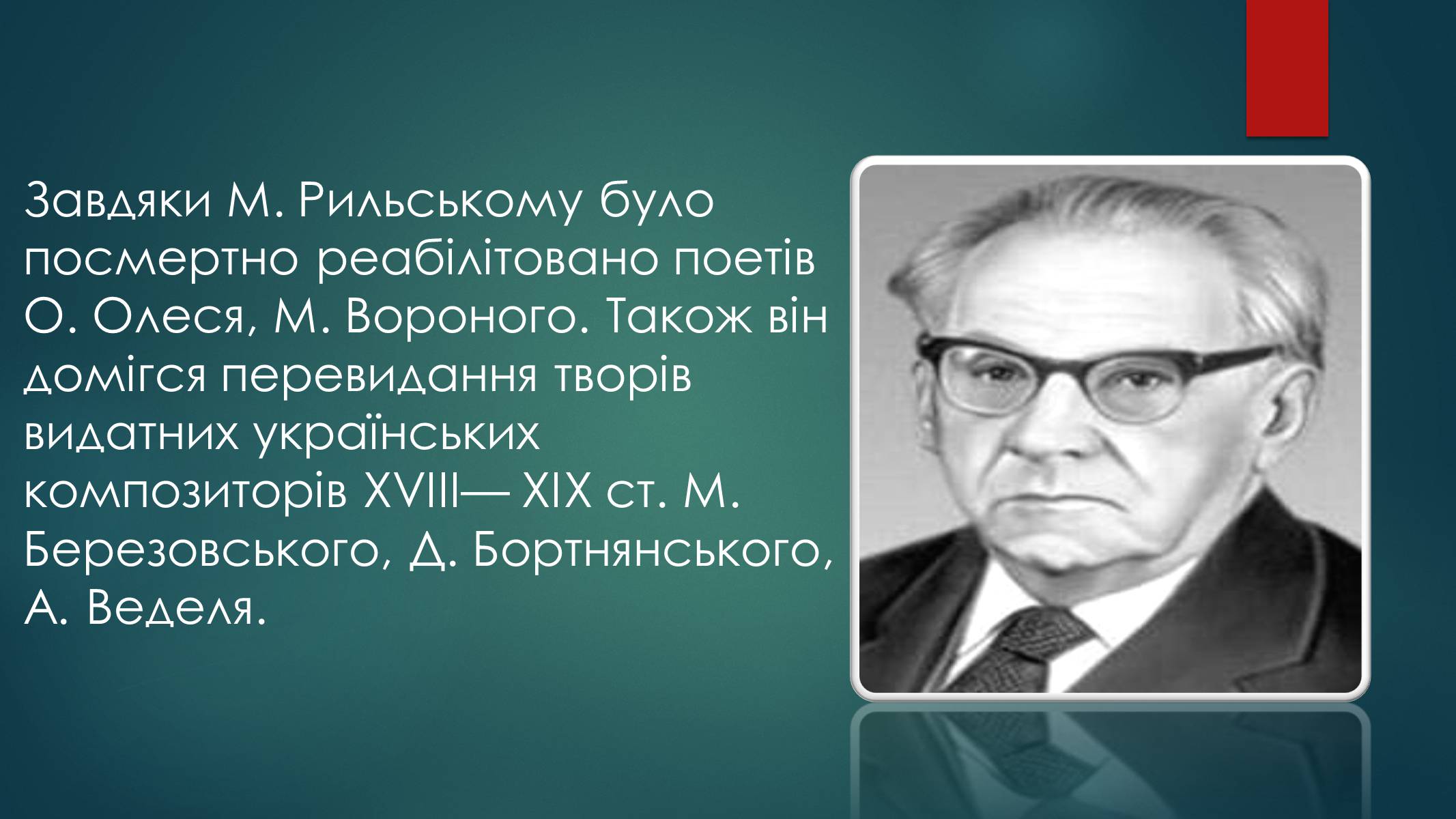 Завдяки М. Рильському було посмертно реабілітовано поетів О. Олеся, М. Вороного. Також він домігся перевидання творів видатних українських композиторів XVIII— XIX ст. М. Березовського, Д. Бортнянського, А. Веделя.